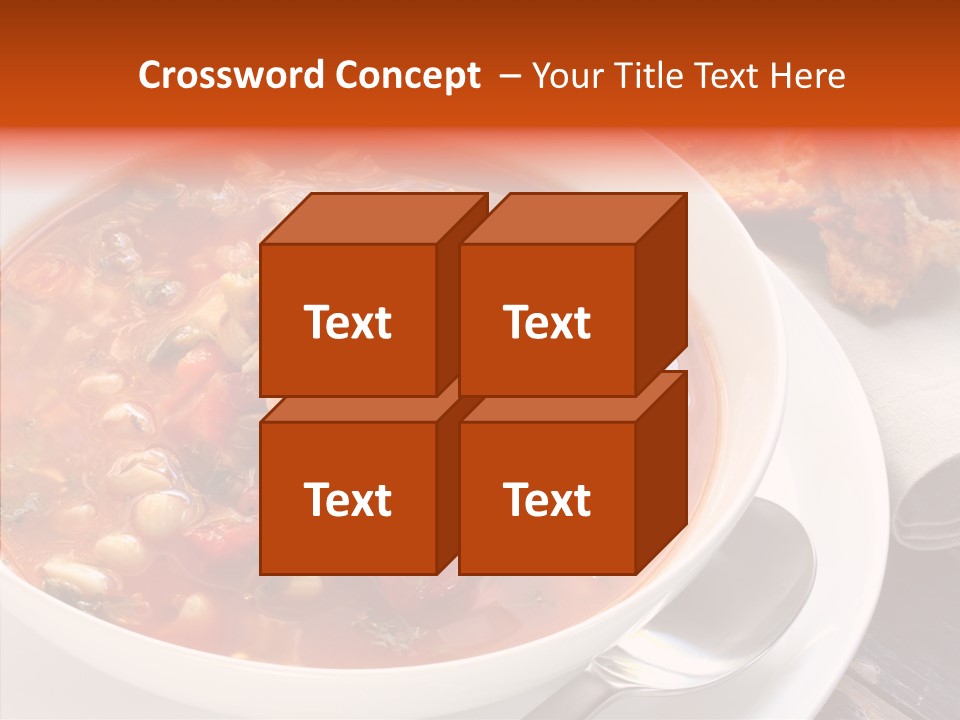 Crossword Concept – Your Title Text Here

Text

Text

Text

Text